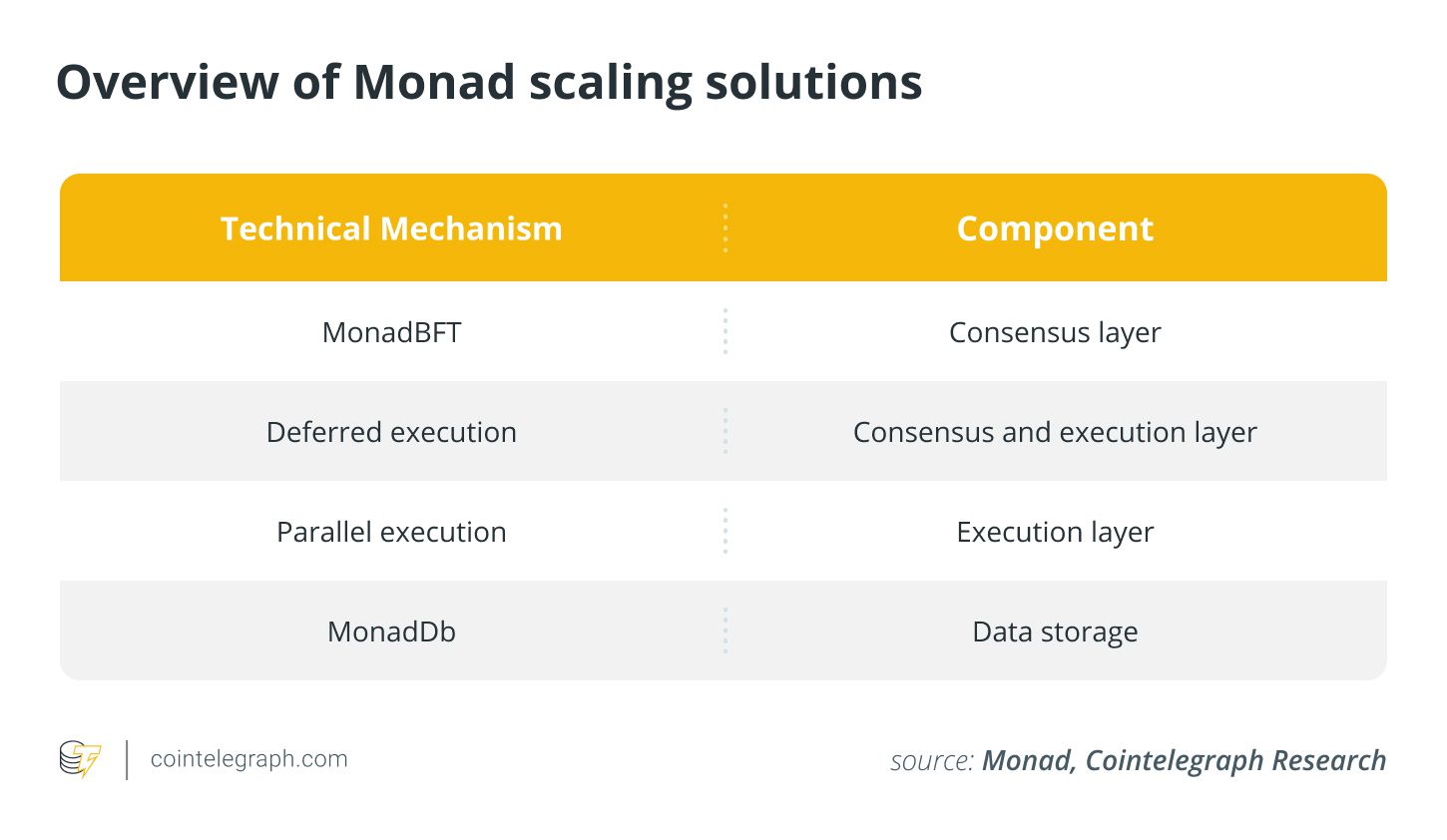 Overview of Monad scaling solutions

| Technical Mechanism | Component |
|---|---|
| MonadBFT | Consensus layer |
| Deferred execution | Consensus and execution layer |
| Parallel execution | Execution layer |
| MonadDb | Data storage |

cointelegraph.com

source: Monad, Cointelegraph Research